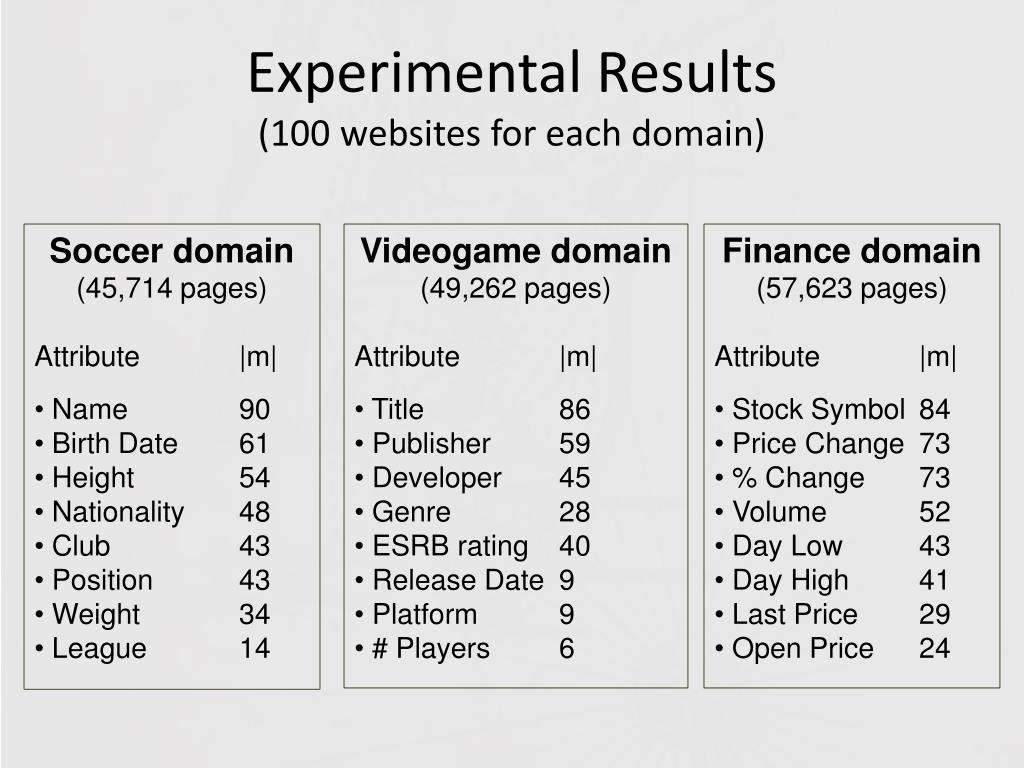 Experimental Results
(100 websites for each domain)

**Soccer domain**
(45,714 pages)

| Attribute | \|m\| |
|---|---|
| • Name | 90 |
| • Birth Date | 61 |
| • Height | 54 |
| • Nationality | 48 |
| • Club | 43 |
| • Position | 43 |
| • Weight | 34 |
| • League | 14 |

**Videogame domain**
(49,262 pages)

| Attribute | \|m\| |
|---|---|
| • Title | 86 |
| • Publisher | 59 |
| • Developer | 45 |
| • Genre | 28 |
| • ESRB rating | 40 |
| • Release Date | 9 |
| • Platform | 9 |
| • # Players | 6 |

**Finance domain**
(57,623 pages)

| Attribute | \|m\| |
|---|---|
| • Stock Symbol | 84 |
| • Price Change | 73 |
| • % Change | 73 |
| • Volume | 52 |
| • Day Low | 43 |
| • Day High | 41 |
| • Last Price | 29 |
| • Open Price | 24 |